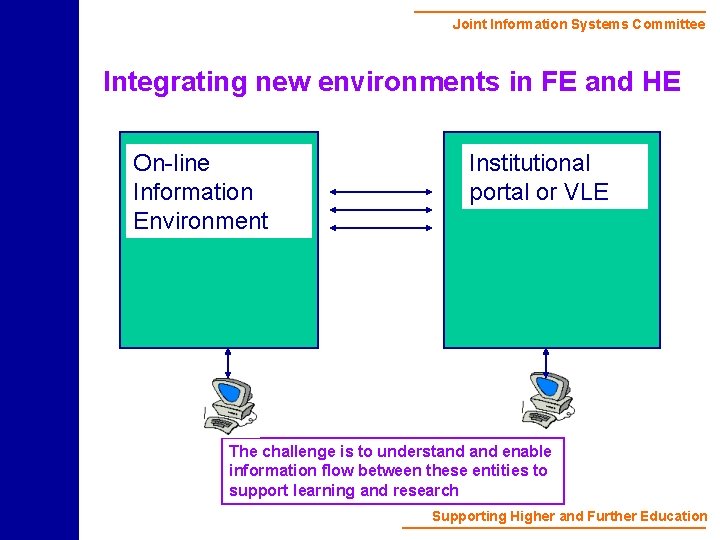 Joint Information Systems Committee

Integrating new environments in FE and HE

On-line Information Environment

Institutional portal or VLE

The challenge is to understand and enable information flow between these entities to support learning and research

Supporting Higher and Further Education